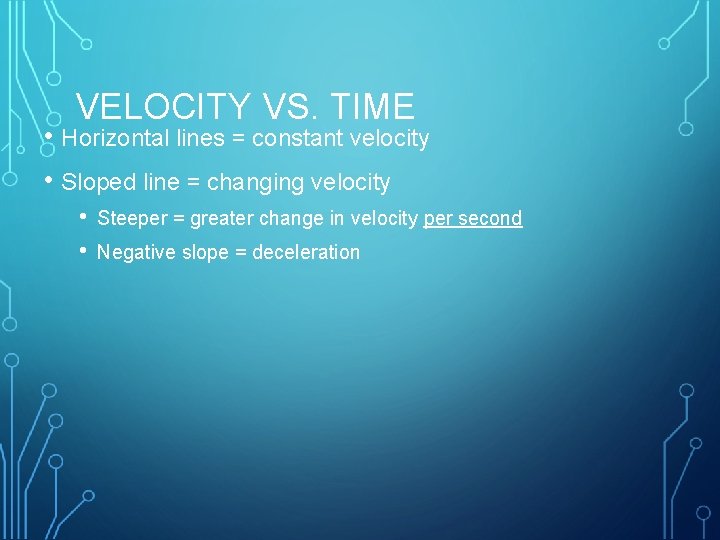 VELOCITY VS. TIME

• Horizontal lines = constant velocity

• Sloped line = changing velocity

• Steeper = greater change in velocity per second

• Negative slope = deceleration